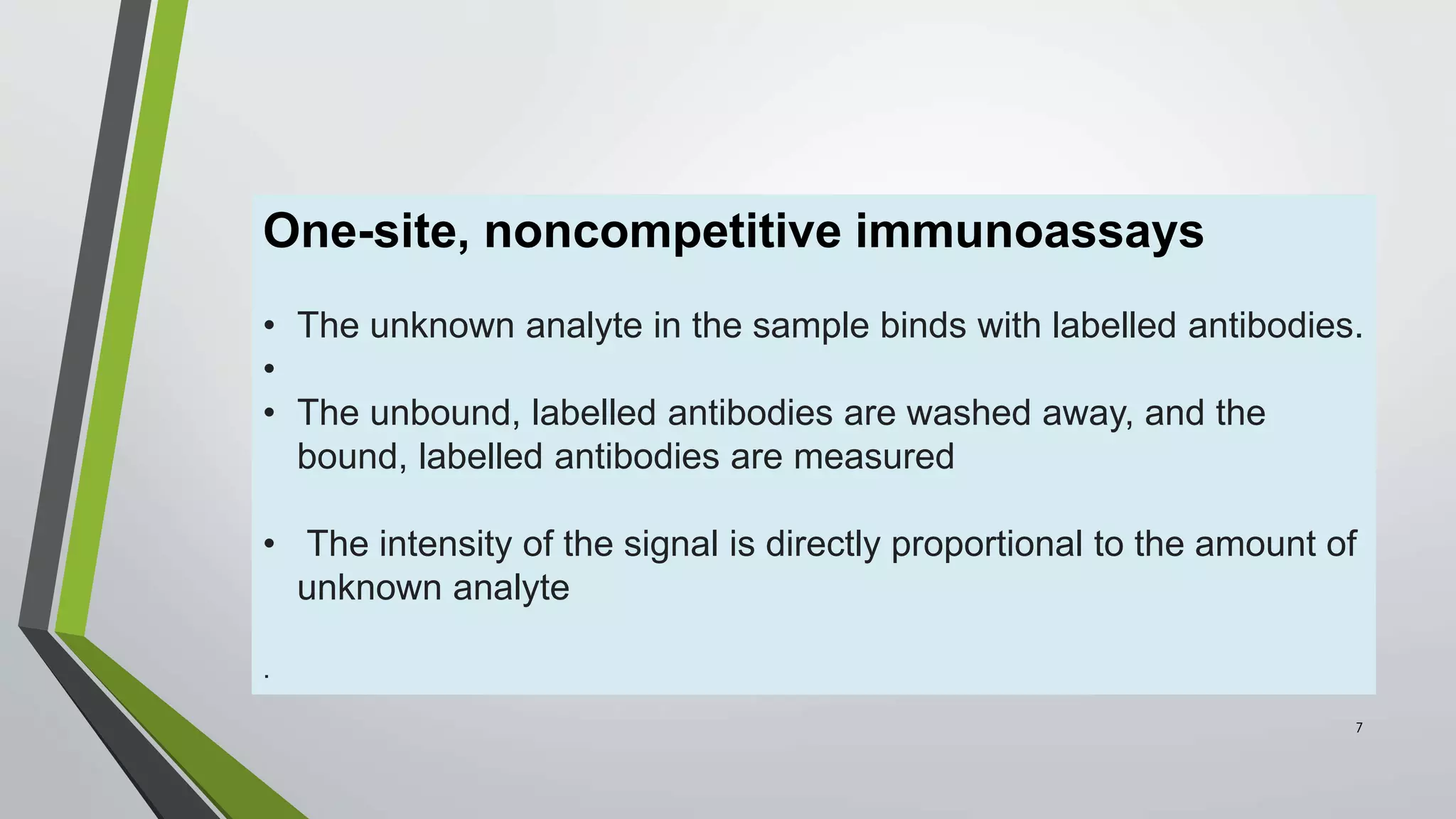 One-site, noncompetitive immunoassays

• The unknown analyte in the sample binds with labelled antibodies.
•
• The unbound, labelled antibodies are washed away, and the bound, labelled antibodies are measured

• The intensity of the signal is directly proportional to the amount of unknown analyte

.

7